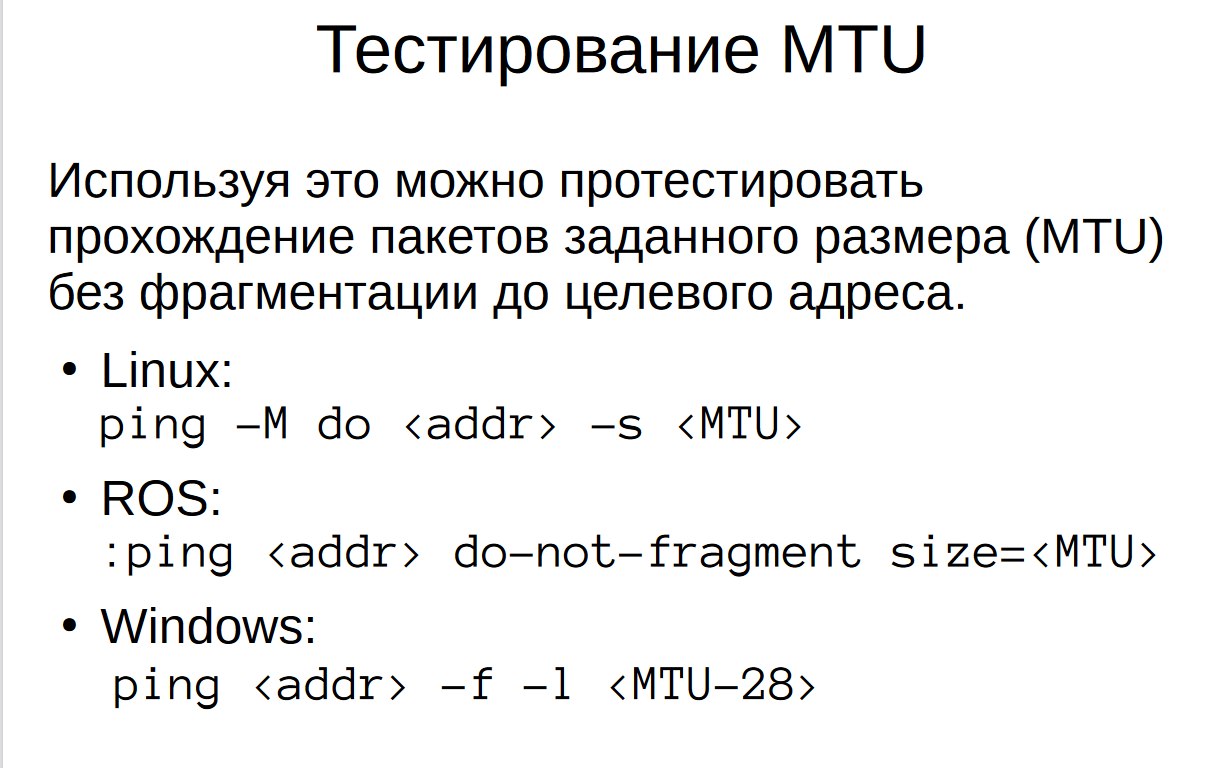 Тестирование MTU

Используя это можно протестировать прохождение пакетов заданного размера (MTU) без фрагментации до целевого адреса.

• Linux:
ping -M do <addr> -s <MTU>

• ROS:
:ping <addr> do-not-fragment size=<MTU>

• Windows:
ping <addr> -f -l <MTU-28>